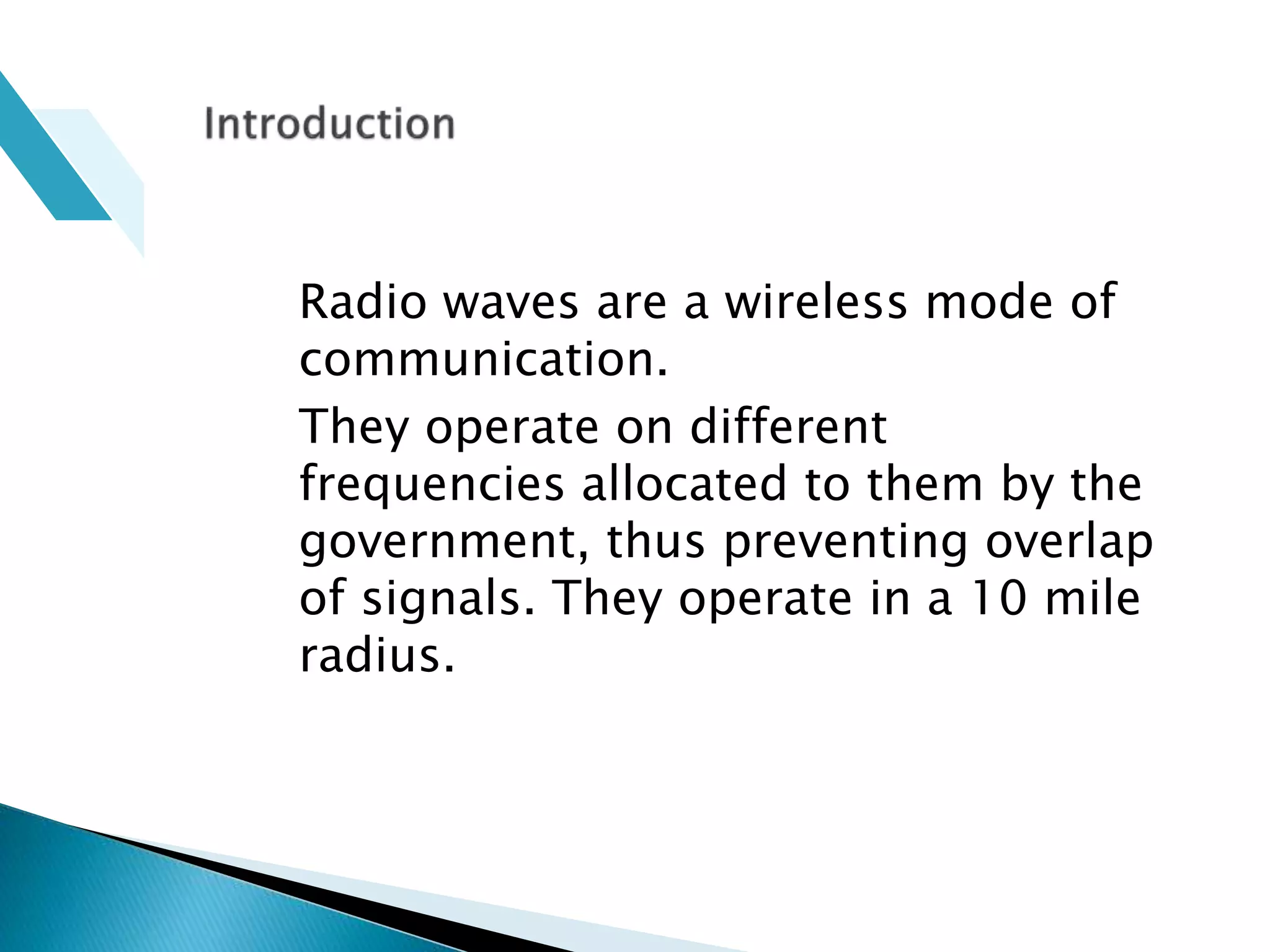 Introduction

Radio waves are a wireless mode of communication.

They operate on different frequencies allocated to them by the government, thus preventing overlap of signals. They operate in a 10 mile radius.